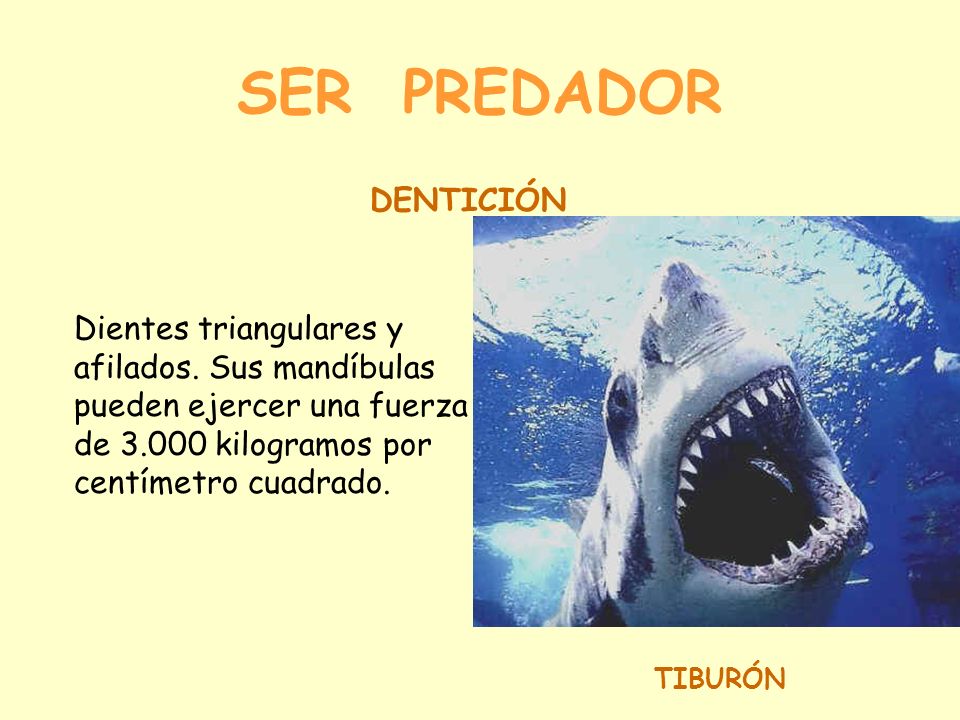 SER PREDADOR

DENTICIÓN

Dientes triangulares y afilados. Sus mandíbulas pueden ejercer una fuerza de 3.000 kilogramos por centímetro cuadrado.

TIBURÓN